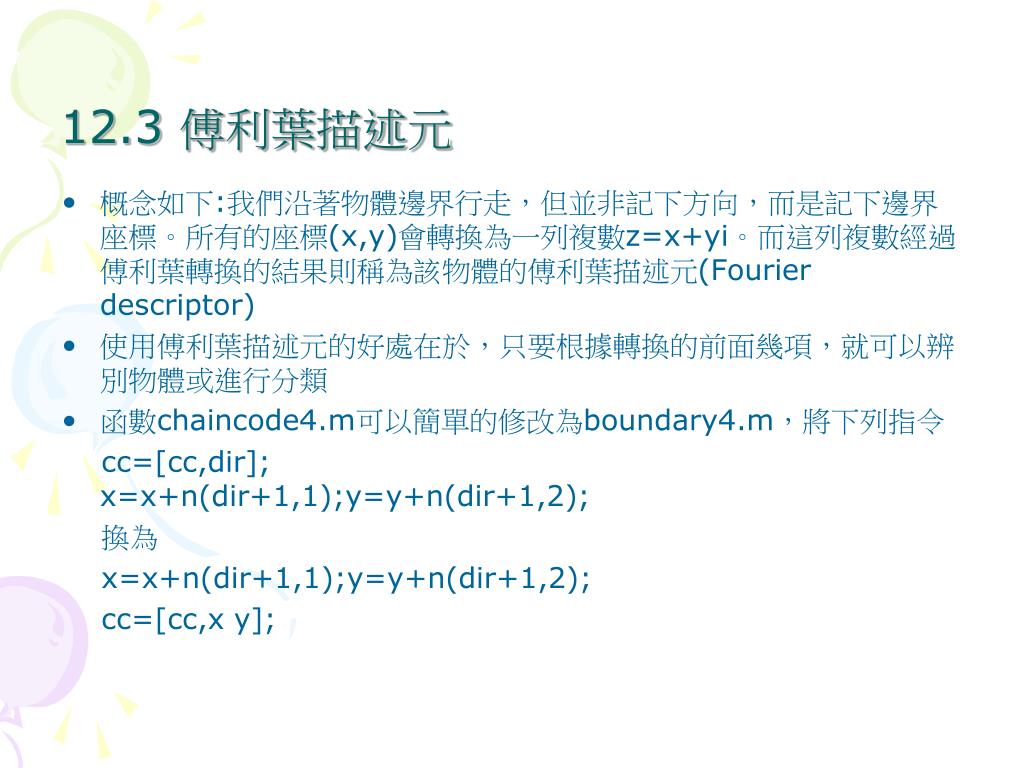 12.3 傅利葉描述元

• 概念如下:我們沿著物體邊界行走，但並非記下方向，而是記下邊界座標。所有的座標(x,y)會轉換為一列複數z=x+yi。而這列複數經過傅利葉轉換的結果則稱為該物體的傅利葉描述元(Fourier descriptor)
• 使用傅利葉描述元的好處在於，只要根據轉換的前面幾項，就可以辨別物體或進行分類
• 函數chaincode4.m可以簡單的修改為boundary4.m，將下列指令

cc=[cc,dir];
x=x+n(dir+1,1);y=y+n(dir+1,2);

換為

x=x+n(dir+1,1);y=y+n(dir+1,2);

cc=[cc,x y];